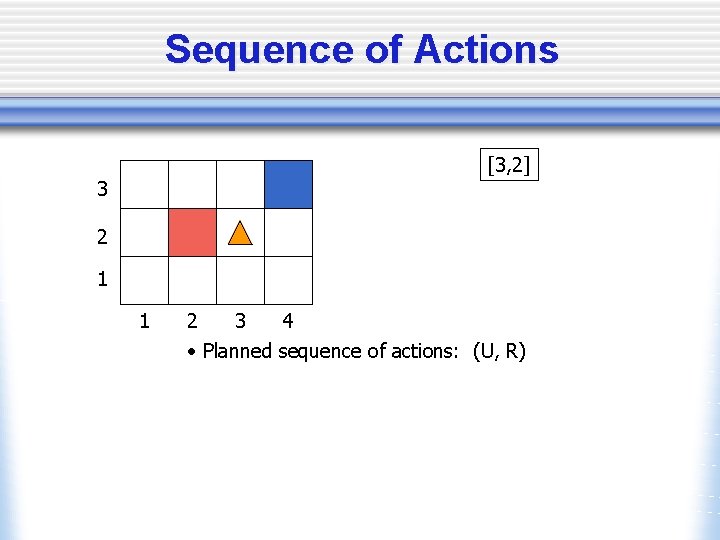 Sequence of Actions

[3,2]

3
2
1

1 2 3 4

• Planned sequence of actions: (U, R)